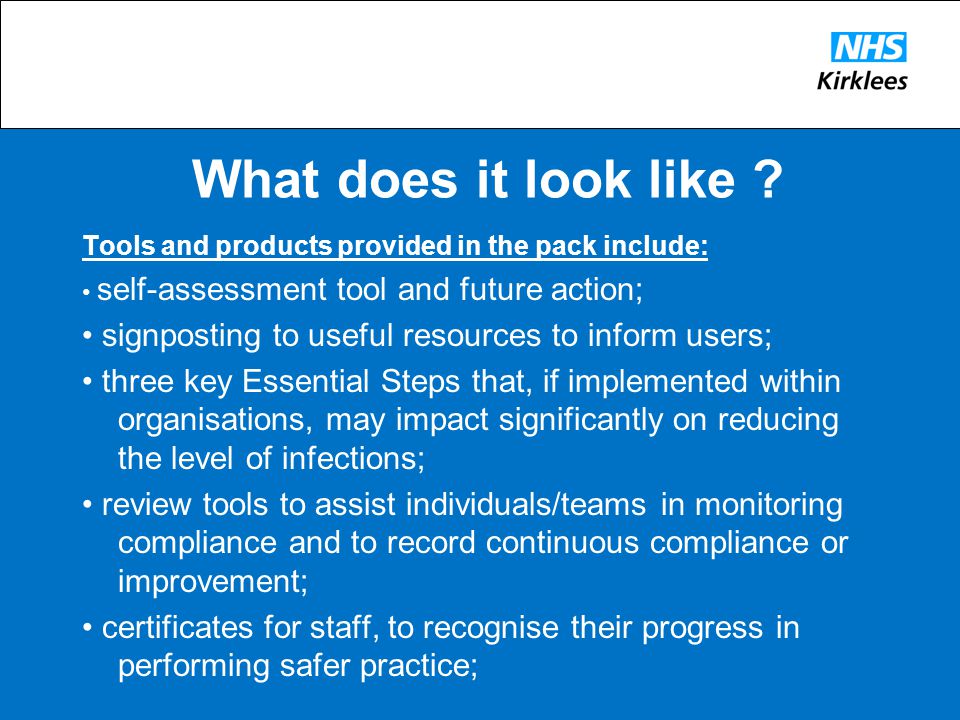 NHS
Kirklees

What does it look like ?

Tools and products provided in the pack include:

• self-assessment tool and future action;

• signposting to useful resources to inform users;

• three key Essential Steps that, if implemented within organisations, may impact significantly on reducing the level of infections;

• review tools to assist individuals/teams in monitoring compliance and to record continuous compliance or improvement;

• certificates for staff, to recognise their progress in performing safer practice;